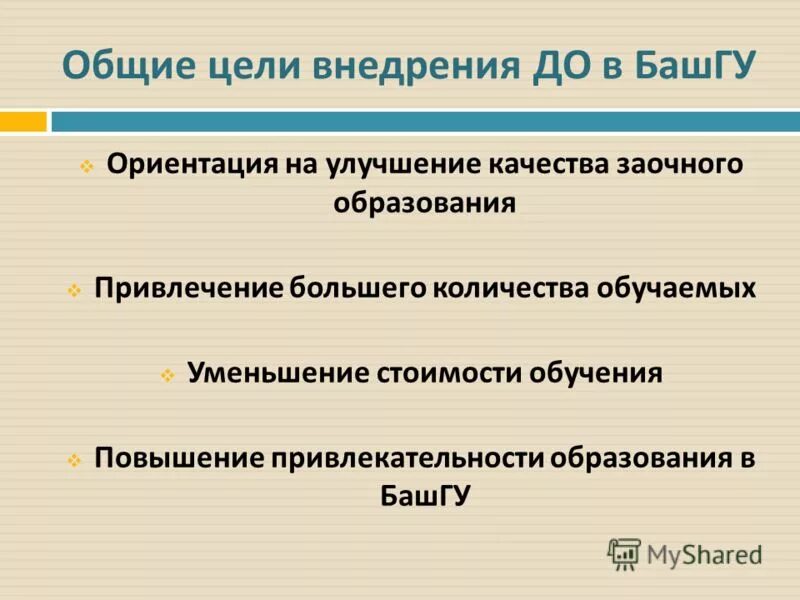 Общие цели внедрения ДО в БашГУ

Ориентация на улучшение качества заочного образования

Привлечение большего количества обучаемых

Уменьшение стоимости обучения

Повышение привлекательности образования в БашГУ

MyShared